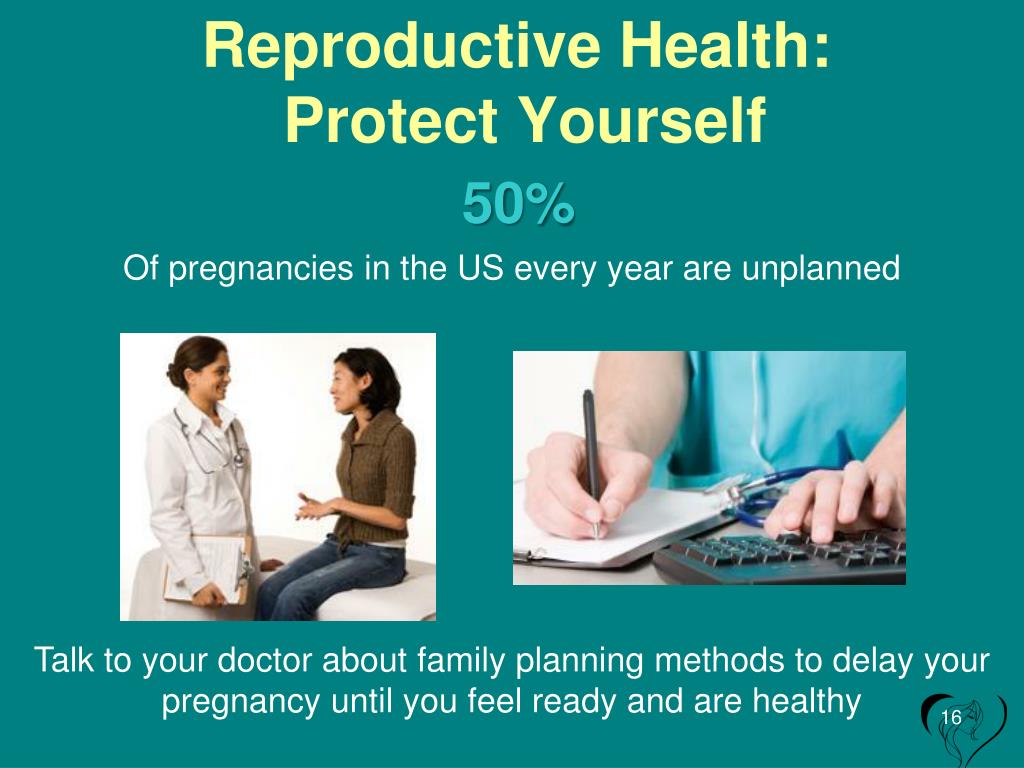 Reproductive Health: Protect Yourself

50%

Of pregnancies in the US every year are unplanned

Talk to your doctor about family planning methods to delay your pregnancy until you feel ready and are healthy

16